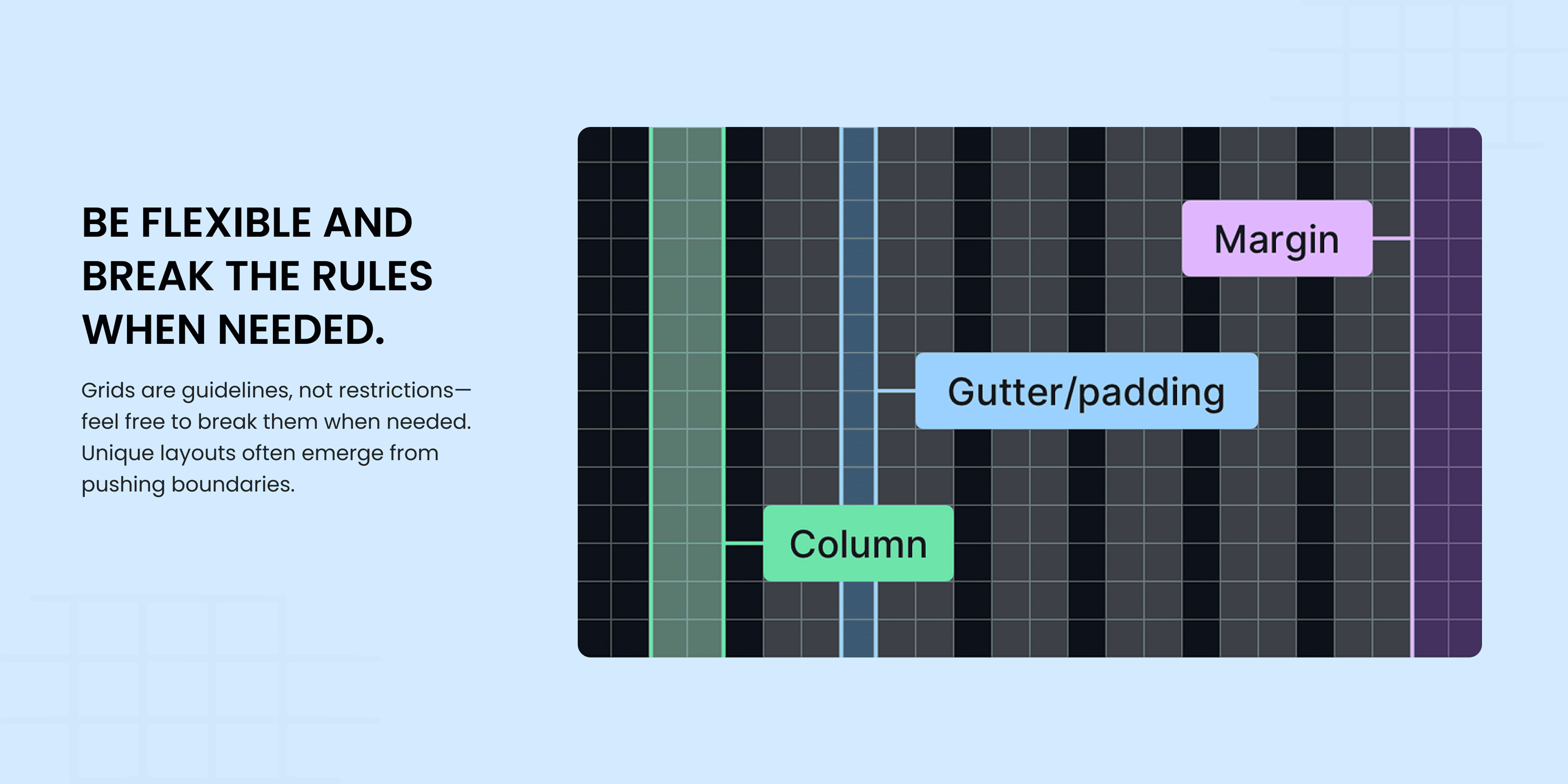 BE FLEXIBLE AND BREAK THE RULES WHEN NEEDED.

Grids are guidelines, not restrictions—feel free to break them when needed. Unique layouts often emerge from pushing boundaries.

Margin

Gutter/padding

Column